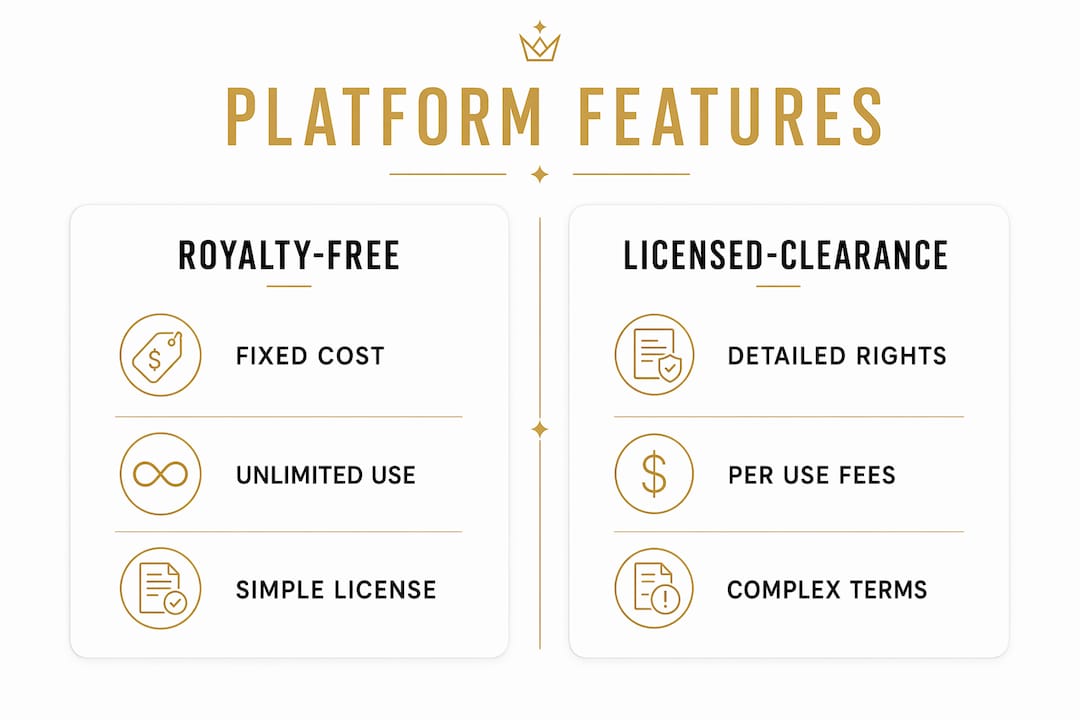 PLATFORM FEATURES

ROYALTY-FREE

FIXED COST

UNLIMITED USE

SIMPLE LICENSE

LICENSED-CLEARANCE

DETAILED RIGHTS

PER USE FEES

COMPLEX TERMS